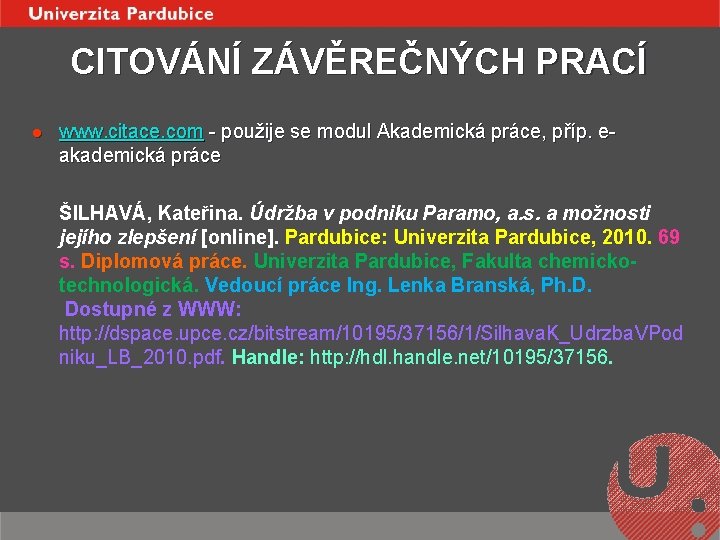 Univerzita Pardubice

CITOVÁNÍ ZÁVĚREČNÝCH PRACÍ

www.citace.com - použije se modul Akademická práce, příp. e-akademická práce

ŠILHAVÁ, Kateřina. Údržba v podniku Paramo, a.s. a možnosti jejího zlepšení [online]. Pardubice: Univerzita Pardubice, 2010. 69 s. Diplomová práce. Univerzita Pardubice, Fakulta chemicko-technologická. Vedoucí práce Ing. Lenka Branská, Ph.D. Dostupné z WWW: http://dspace.upce.cz/bitstream/10195/37156/1/SilhavaK_UdrzbaVPodniku_LB_2010.pdf. Handle: http://hdl.handle.net/10195/37156.